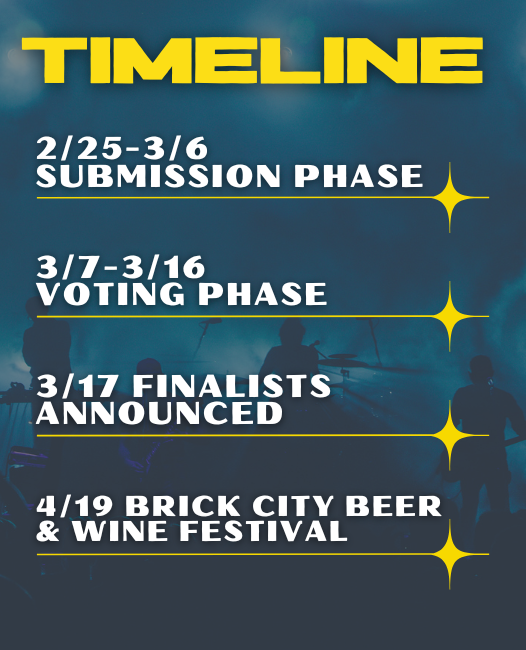 TIMELINE

2/25-3/6
SUBMISSION PHASE

3/7-3/16
VOTING PHASE

3/17 FINALISTS ANNOUNCED

4/19 BRICK CITY BEER & WINE FESTIVAL